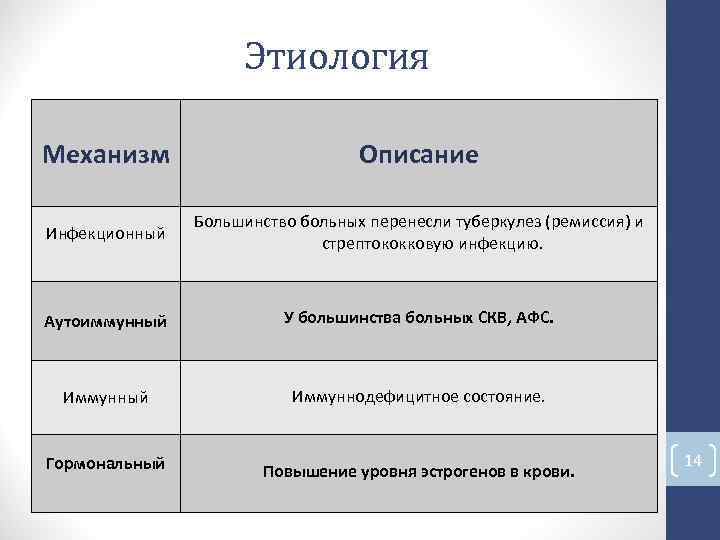 Этиология

| Механизм | Описание |
|---|---|
| Инфекционный | Большинство больных перенесли туберкулез (ремиссия) и стрептококковую инфекцию. |
| Аутоиммунный | У большинства больных СКВ, АФС. |
| Иммунный | Иммуннодефицитное состояние. |
| Гормональный | Повышение уровня эстрогенов в крови. |

14